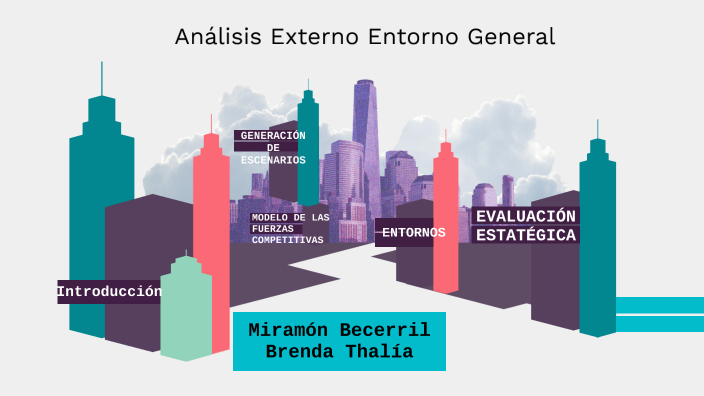 Análisis Externo Entorno General

GENERACIÓN DE ESCENARIOS

MODELO DE LAS FUERZAS COMPETITIVAS

ENTORNOS

EVALUACIÓN ESTATÉGICA

Introducción

Miramón Becerril Brenda Thalía